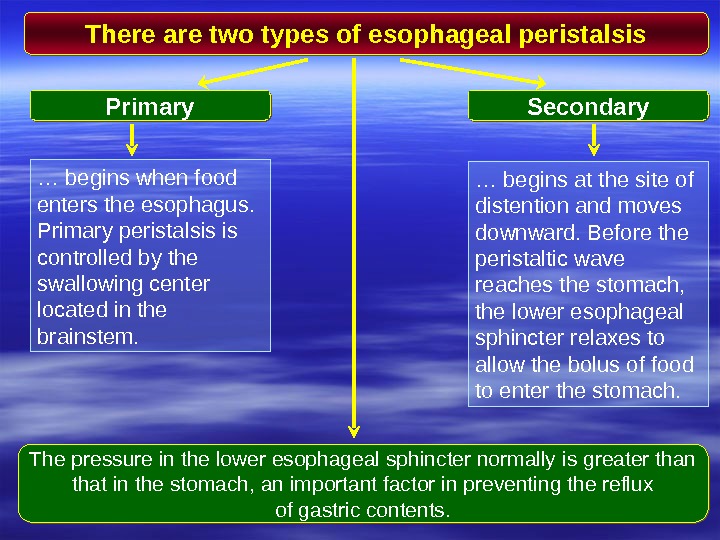 There are two types of esophageal peristalsis

Primary

… begins when food enters the esophagus. Primary peristalsis is controlled by the swallowing center located in the brainstem.

Secondary

… begins at the site of distention and moves downward. Before the peristaltic wave reaches the stomach, the lower esophageal sphincter relaxes to allow the bolus of food to enter the stomach.

The pressure in the lower esophageal sphincter normally is greater than that in the stomach, an important factor in preventing the reflux of gastric contents.